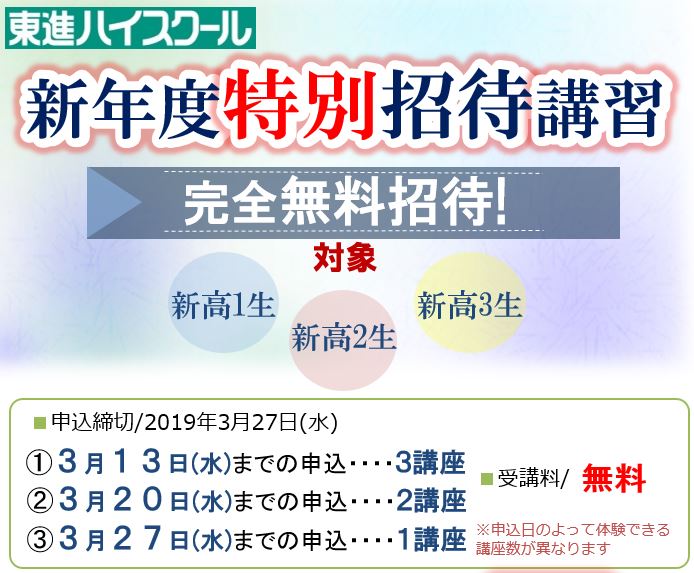 東進ハイスクール

新年度特別招待講習

完全無料招待!

対象

新高1生

新高2生

新高3生

■ 申込締切/2019年3月27日(水)

①3月13日(水)までの申込‥‥3講座
②3月20日(水)までの申込‥‥2講座
③3月27日(水)までの申込‥‥1講座

■ 受講料/ 無料

※申込日のよって体験できる講座数が異なります